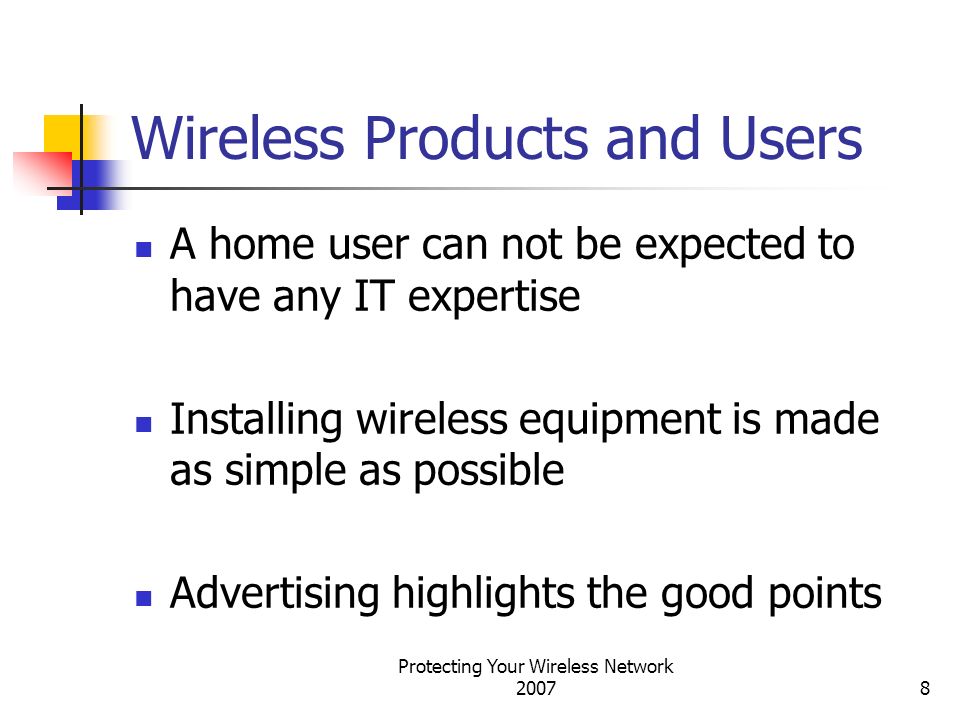 Wireless Products and Users

- A home user can not be expected to have any IT expertise

- Installing wireless equipment is made as simple as possible

- Advertising highlights the good points

Protecting Your Wireless Network 2007

8